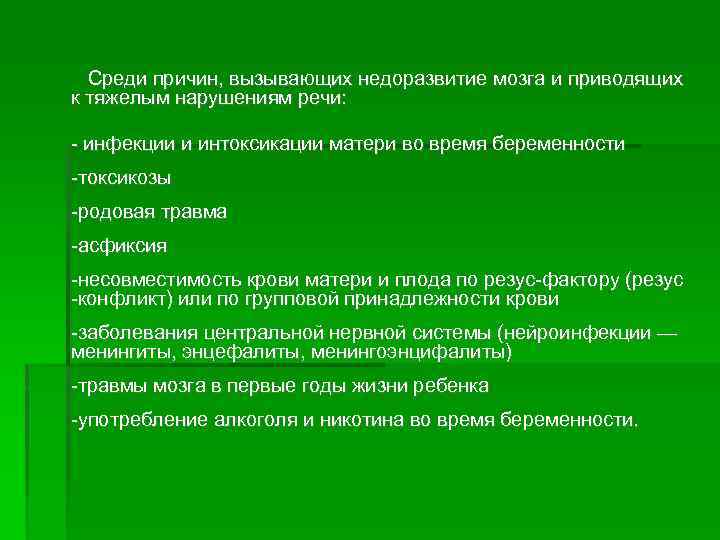 Среди причин, вызывающих недоразвитие мозга и приводящих к тяжелым нарушениям речи:

- инфекции и интоксикации матери во время беременности

-токсикозы

-родовая травма

-асфиксия

-несовместимость крови матери и плода по резус-фактору (резус -конфликт) или по групповой принадлежности крови

-заболевания центральной нервной системы (нейроинфекции — менингиты, энцефалиты, менингоэнцифалиты)

-травмы мозга в первые годы жизни ребенка

-употребление алкоголя и никотина во время беременности.